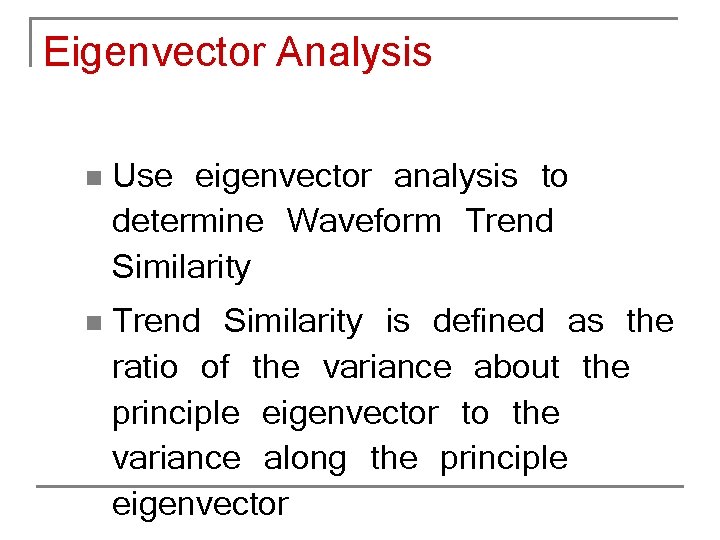 Eigenvector Analysis

Use eigenvector analysis to determine Waveform Trend Similarity

Trend Similarity is defined as the ratio of the variance about the principle eigenvector to the variance along the principle eigenvector